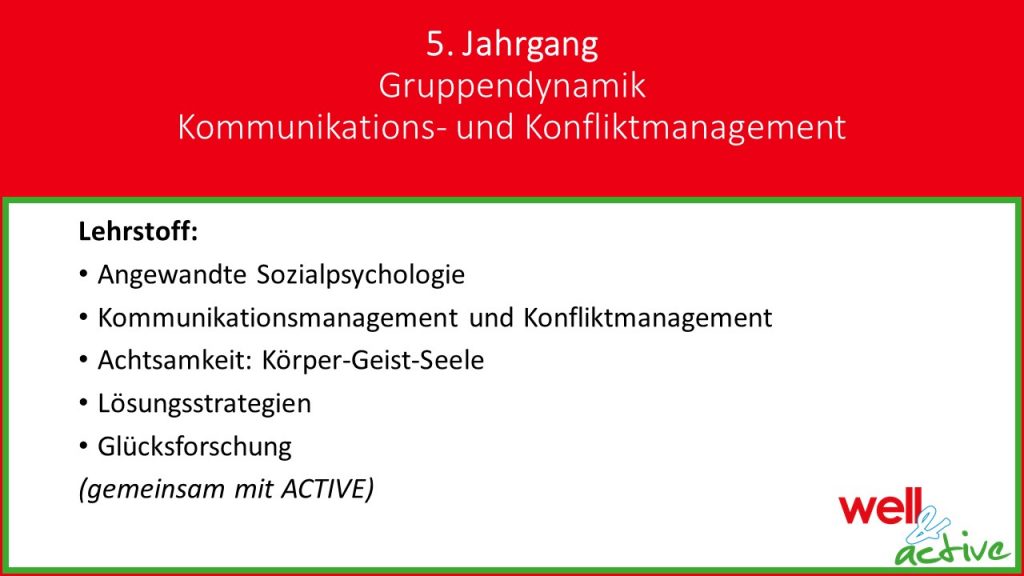 5. Jahrgang
Gruppendynamik
Kommunikations- und Konfliktmanagement

Lehrstoff:
• Angewandte Sozialpsychologie
• Kommunikationsmanagement und Konfliktmanagement
• Achtsamkeit: Körper-Geist-Seele
• Lösungsstrategien
• Glücksforschung
(gemeinsam mit ACTIVE)

well & active